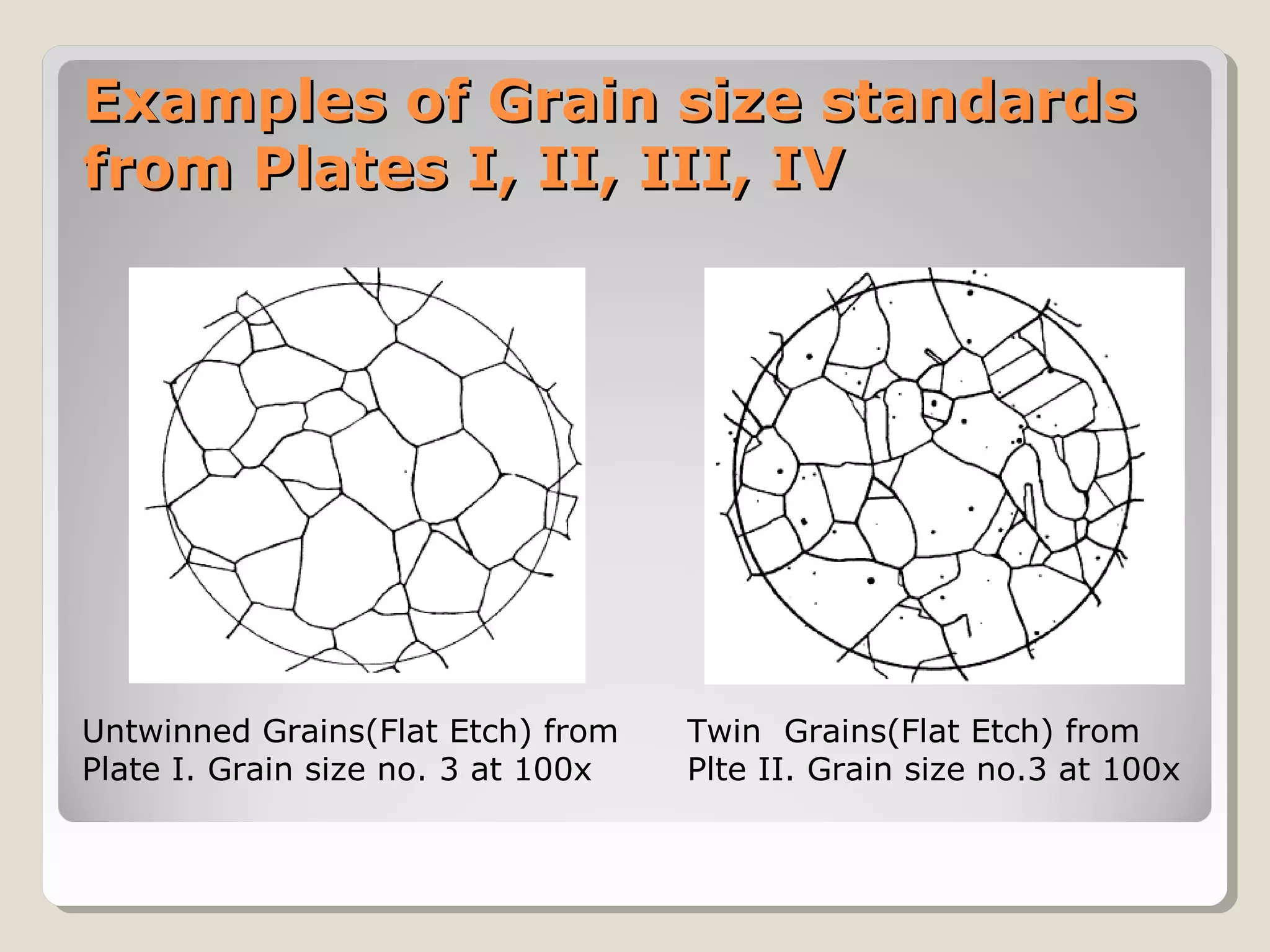 Examples of Grain size standards from Plates I, II, III, IV

Untwinned Grains(Flat Etch) from Plate I. Grain size no. 3 at 100x

Twin Grains(Flat Etch) from Plte II. Grain size no.3 at 100x